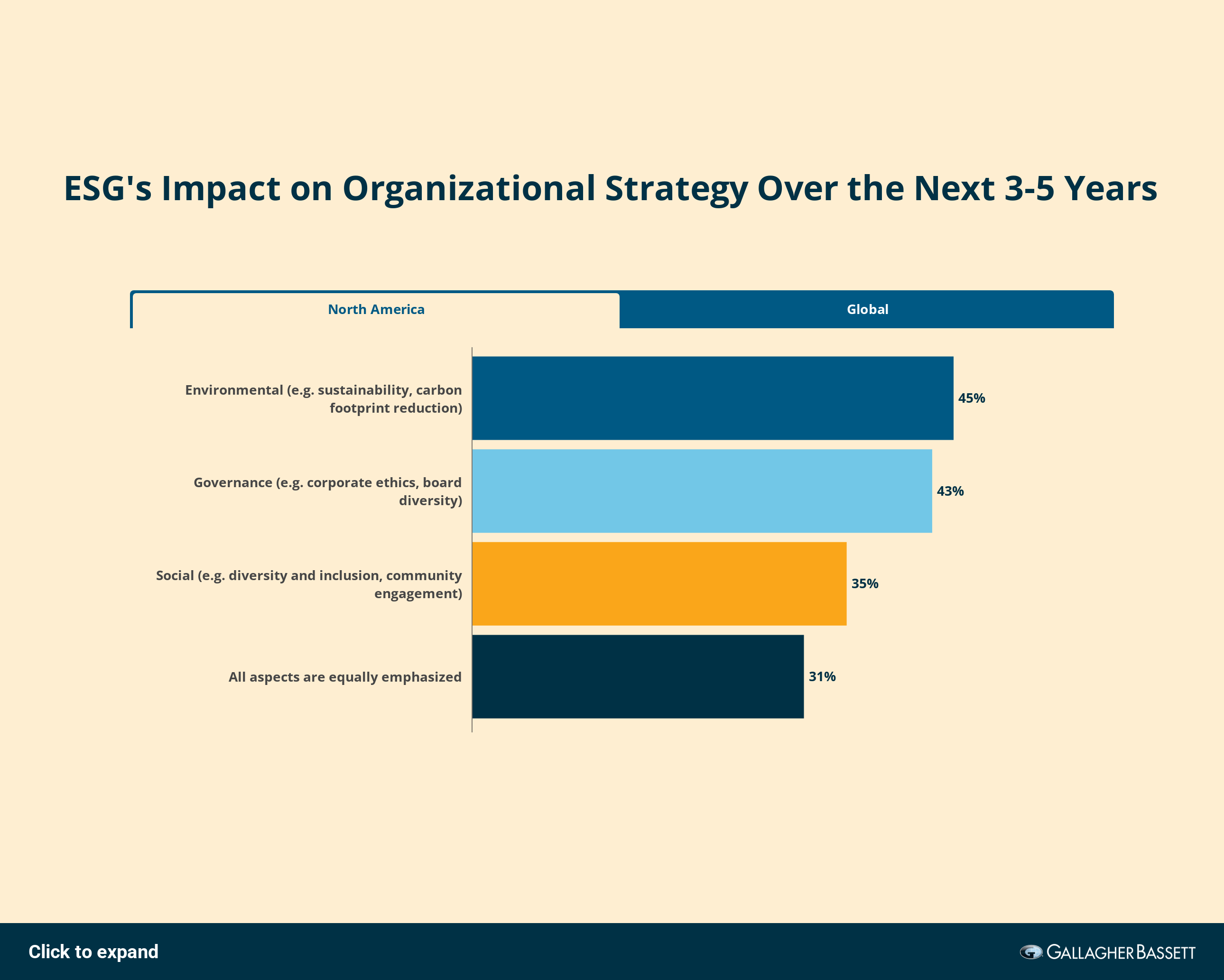 ESG's Impact on Organizational Strategy Over the Next 3-5 Years

North America

Global

Environmental (e.g. sustainability, carbon footprint reduction) 45%

Governance (e.g. corporate ethics, board diversity) 43%

Social (e.g. diversity and inclusion, community engagement) 35%

All aspects are equally emphasized 31%

Click to expand

GALLAGHER BASSETT